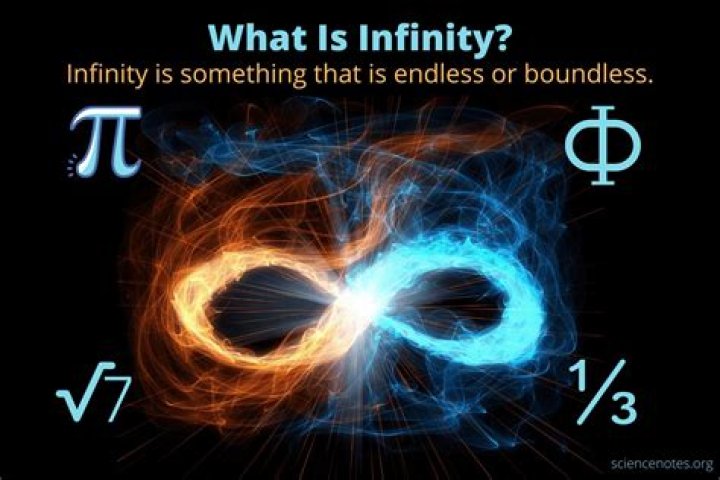 What Is Infinity?
Infinity is something that is endless or boundless.

$\pi$

$\Phi$

$\sqrt{7}$

$\frac{1}{3}$

sciencenotes.org